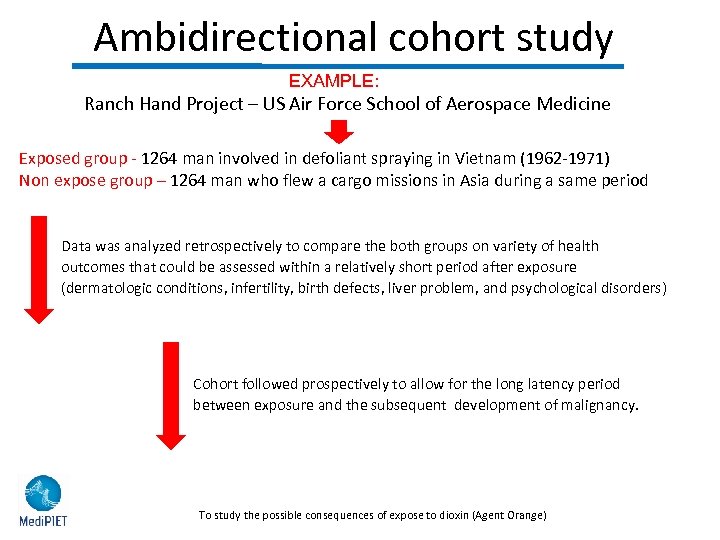 Ambidirectional cohort study

EXAMPLE:

Ranch Hand Project – US Air Force School of Aerospace Medicine

Exposed group - 1264 man involved in defoliant spraying in Vietnam (1962-1971)
Non expose group – 1264 man who flew a cargo missions in Asia during a same period

Data was analyzed retrospectively to compare the both groups on variety of health outcomes that could be assessed within a relatively short period after exposure (dermatologic conditions, infertility, birth defects, liver problem, and psychological disorders)

Cohort followed prospectively to allow for the long latency period between exposure and the subsequent development of malignancy.

MediPIET

To study the possible consequences of expose to dioxin (Agent Orange)